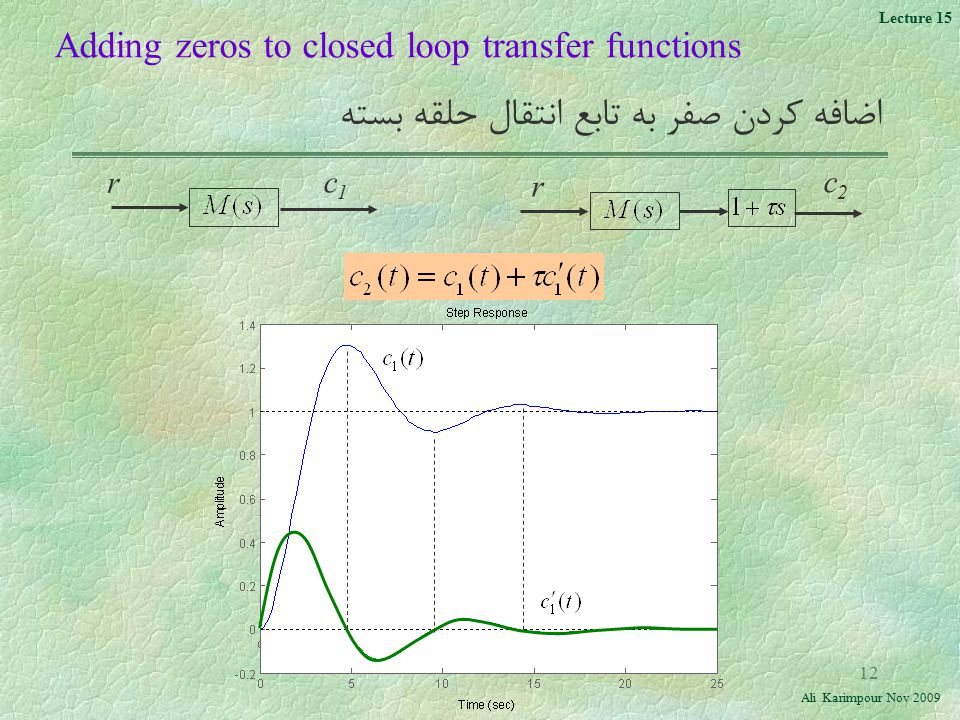 Lecture 15

Adding zeros to closed loop transfer functions

اضافه کردن صفر به تابع انتقال حلقه بسته

$r$ $M(s)$ $c_1$

$r$ $M(s)$ $1+\tau s$ $c_2$

$c_2(t) = c_1(t) + \tau c_1'(t)$

Step Response

$c_1(t)$

$c_1'(t)$

Amplitude

1.4
1.2
1
0.8
0.6
0.4
0.2
0
-0.2

0 5 10 15 20 25

Time (sec)

12

Ali Karimpour Nov 2009